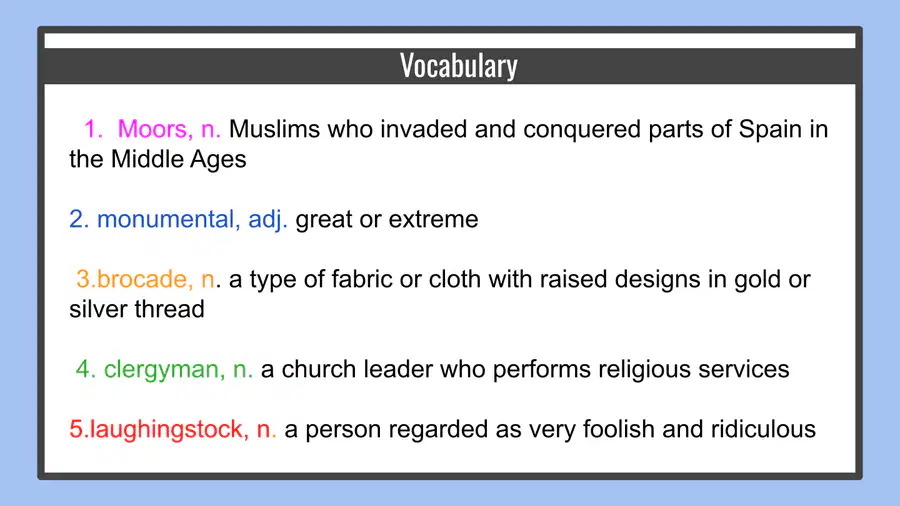 Vocabulary

1. Moors, n. Muslims who invaded and conquered parts of Spain in the Middle Ages

2. monumental, adj. great or extreme

3.brocade, n. a type of fabric or cloth with raised designs in gold or silver thread

4. clergyman, n. a church leader who performs religious services

5.laughingstock, n. a person regarded as very foolish and ridiculous